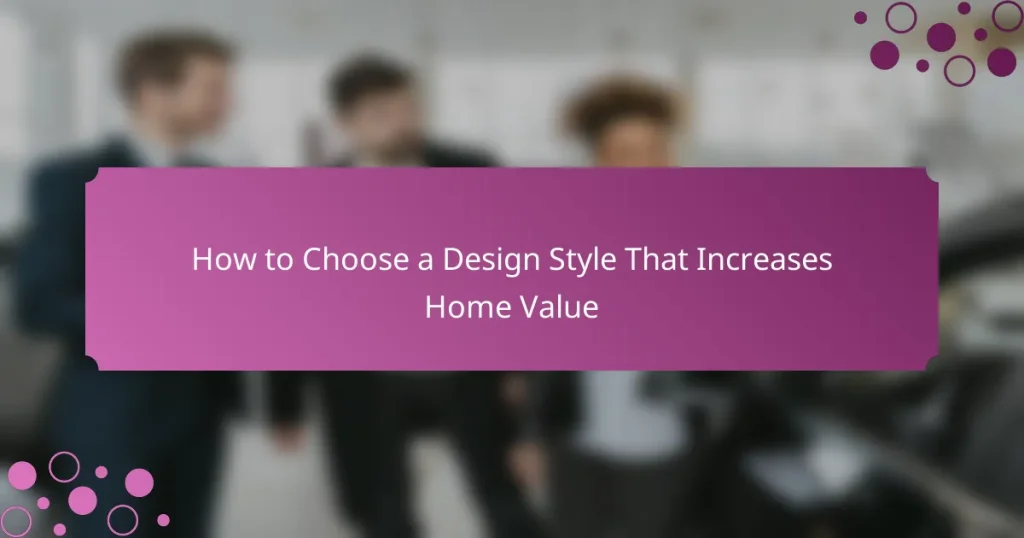 How to Choose a Design Style That Increases Home Value